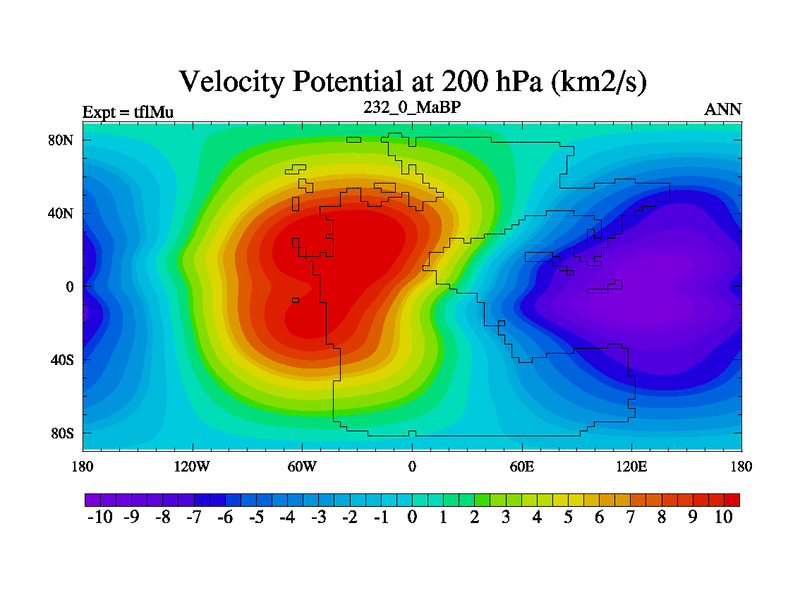 Velocity Potential at 200 hPa (km2/s)

Expt = tflMu

232_0_MaBP

ANN

80N
40N
0
40S
80S

180
120W
60W
0
60E
120E
180

-10 -9 -8 -7 -6 -5 -4 -3 -2 -1 0 1 2 3 4 5 6 7 8 9 10